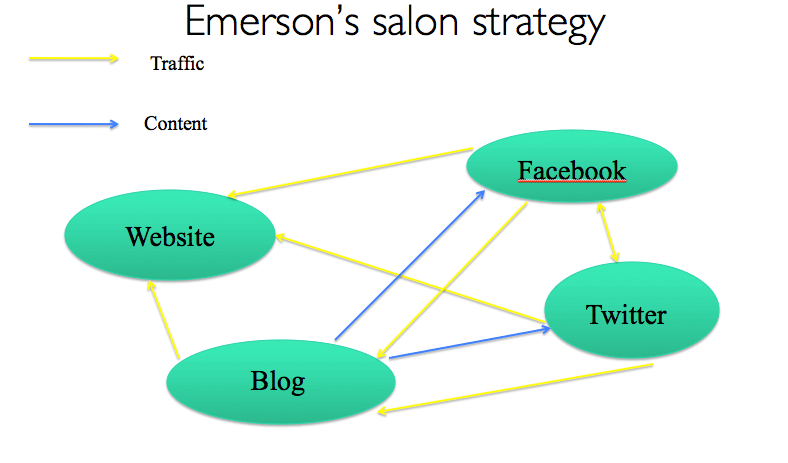 Emerson's salon strategy

Traffic

Content

Facebook

Website

Twitter

Blog